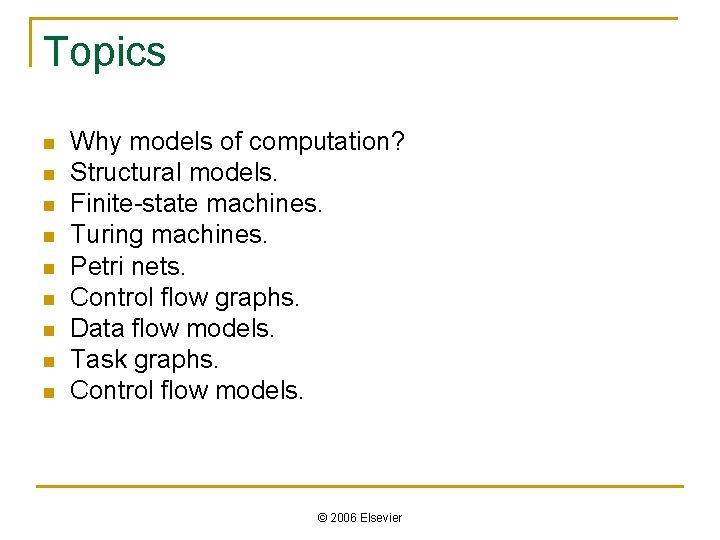 Topics

- Why models of computation?
- Structural models.
- Finite-state machines.
- Turing machines.
- Petri nets.
- Control flow graphs.
- Data flow models.
- Task graphs.
- Control flow models.

© 2006 Elsevier